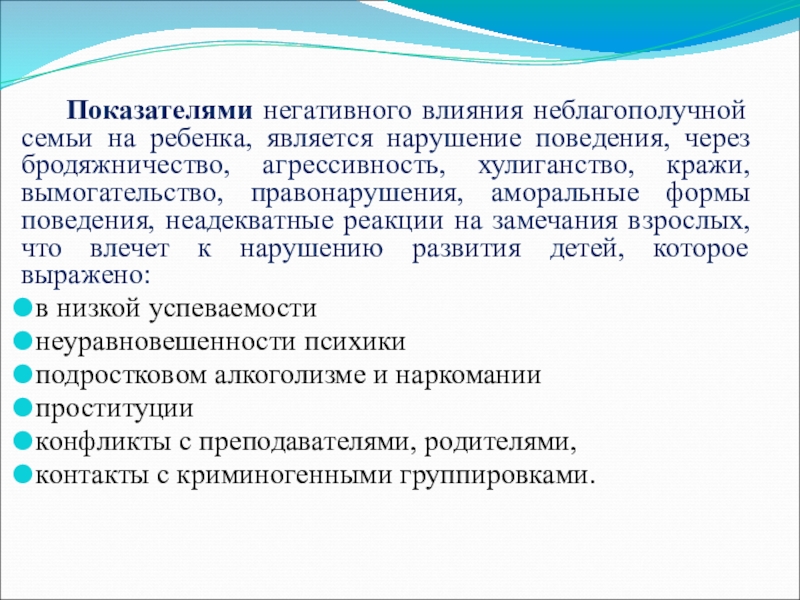 Показателями негативного влияния неблагополучной семьи на ребенка, является нарушение поведения, через бродяжничество, агрессивность, хулиганство, кражи, вымогательство, правонарушения, аморальные формы поведения, неадекватные реакции на замечания взрослых, что влечет к нарушению развития детей, которое выражено:

в низкой успеваемости
неуравновешенности психики
подростковом алкоголизме и наркомании
проституции
конфликты с преподавателями, родителями,
контакты с криминогенными группировками.